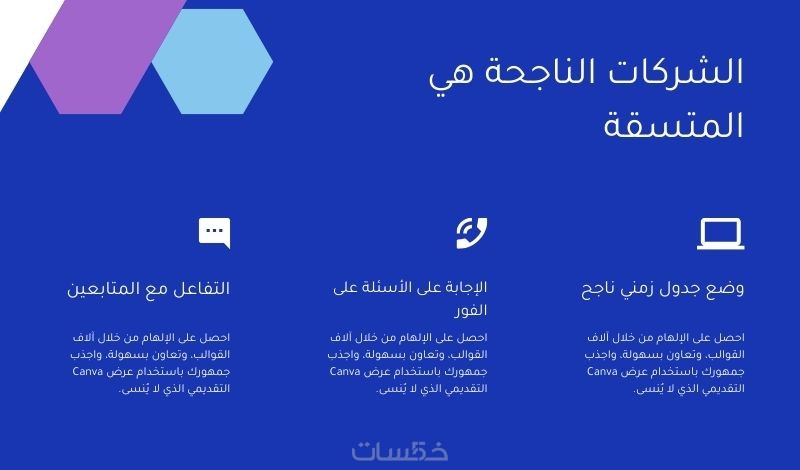 الشركات الناجحة هي المتسقة

وضع جدول زمني ناجح

احصل على الإلهام من خلال آلاف القوالب. وتعاون بسهولة. واجذب جمهورك باستخدام عرض Canva التقديمي الذي لا يُنسى.

الإجابة على الأسئلة على الفور

احصل على الإلهام من خلال آلاف القوالب. وتعاون بسهولة. واجذب جمهورك باستخدام عرض Canva التقديمي الذي لا يُنسى.

التفاعل مع المتابعين

احصل على الإلهام من خلال آلاف القوالب. وتعاون بسهولة. واجذب جمهورك باستخدام عرض Canva التقديمي الذي لا يُنسى.

خمسات